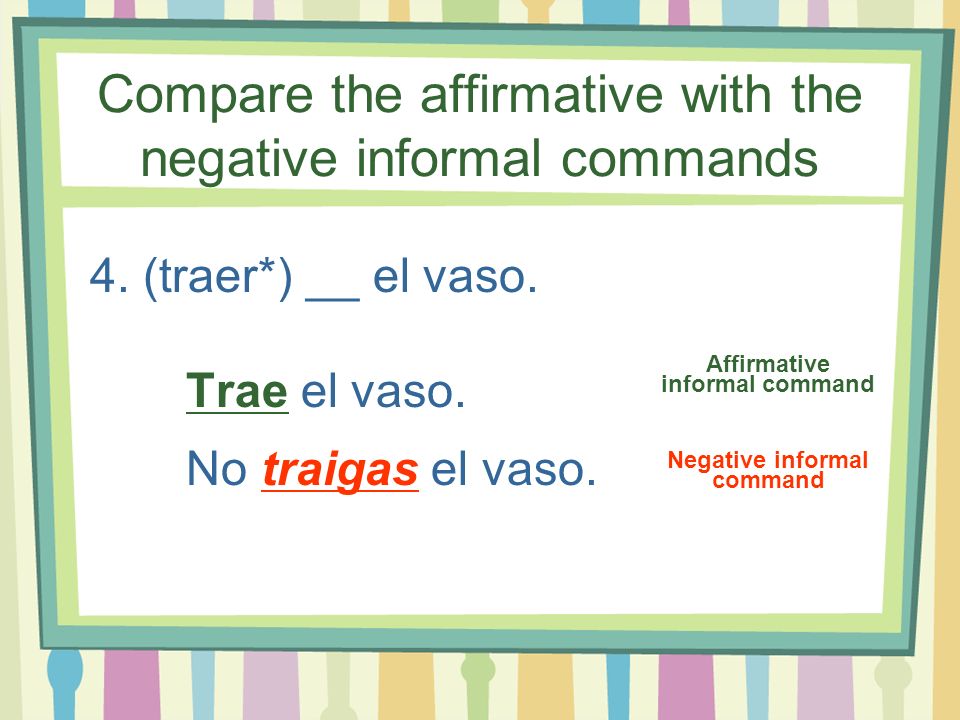 Compare the affirmative with the negative informal commands

4. (traer*) __ el vaso.

Trae el vaso.

Affirmative informal command

No traigas el vaso.

Negative informal command